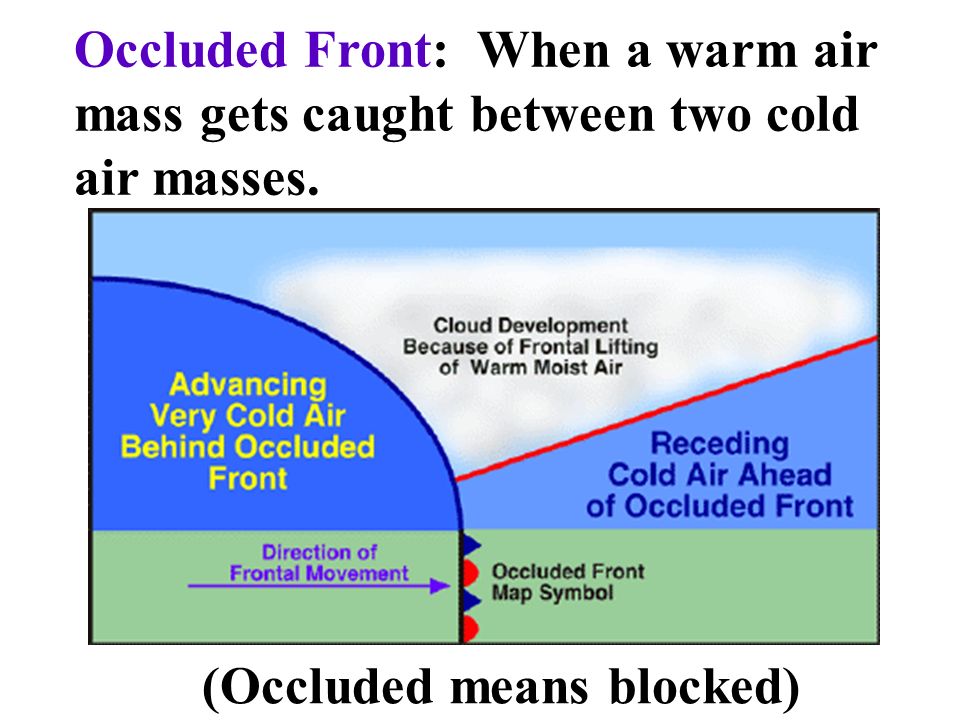 Occluded Front: When a warm air mass gets caught between two cold air masses.

Cloud Development Because of Frontal Lifting of Warm Moist Air

Advancing Very Cold Air Behind Occluded Front

Receding Cold Air Ahead of Occluded Front

Direction of Frontal Movement

Occluded Front Map Symbol

(Occluded means blocked)